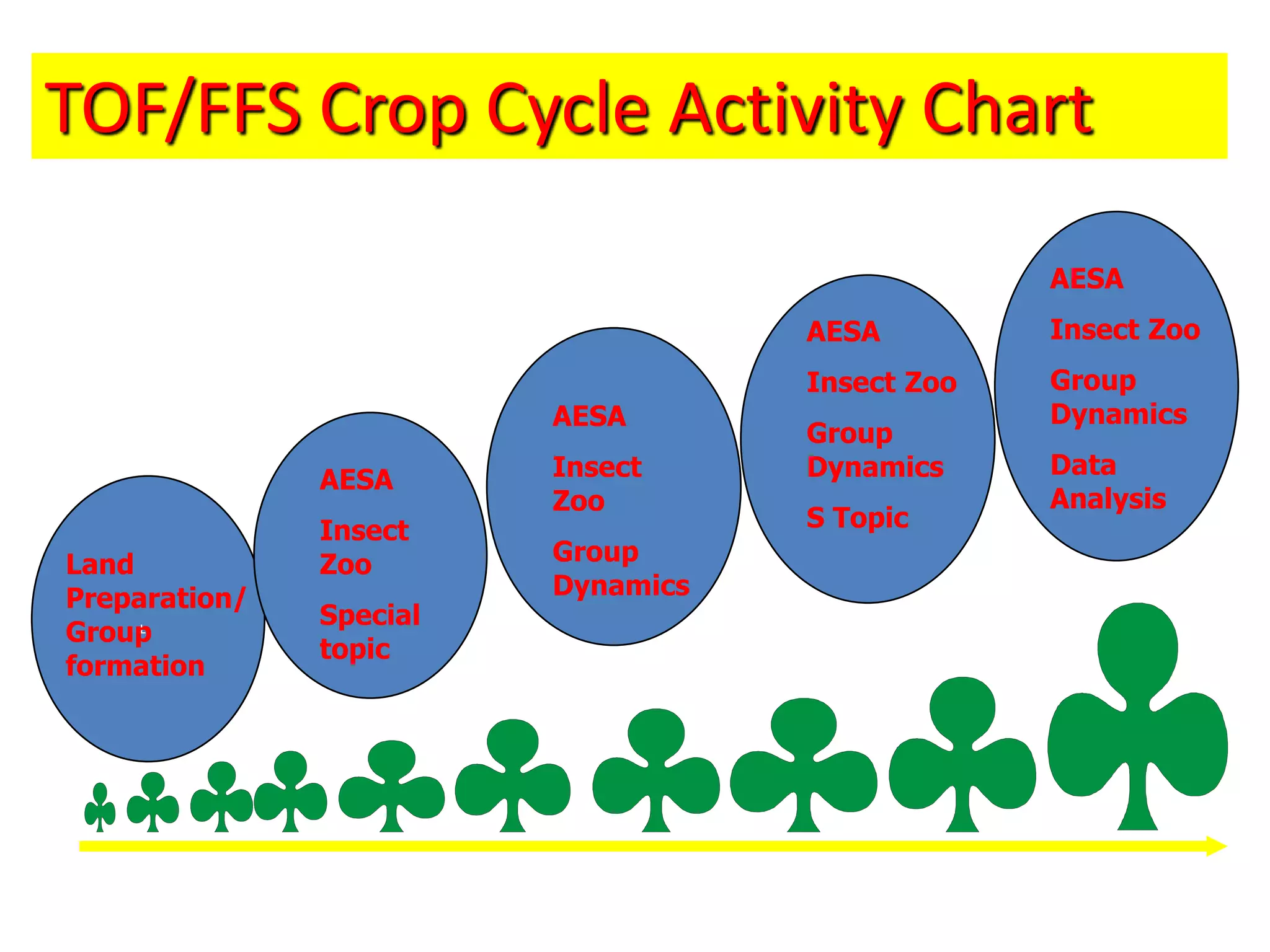 TOF/FFS Crop Cycle Activity Chart

Land Preparation/ Group formation

AESA

Insect Zoo

Special topic

AESA

Insect Zoo

Group Dynamics

AESA

Insect Zoo

Group Dynamics

S Topic

AESA

Insect Zoo

Group Dynamics

Data Analysis